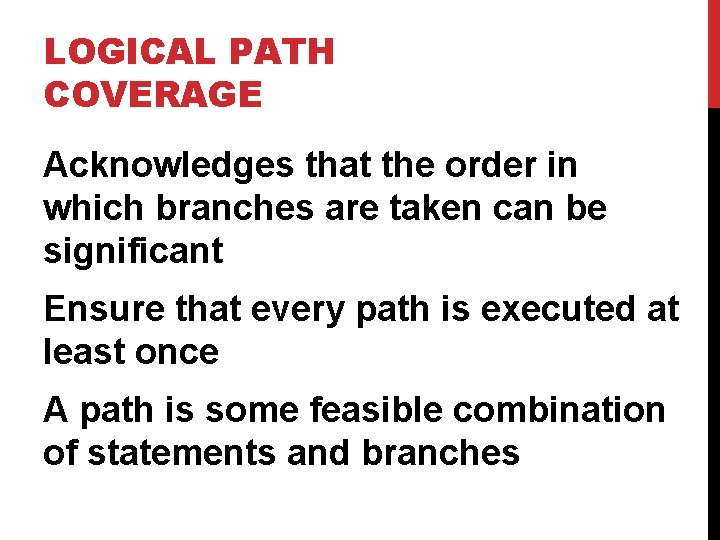 LOGICAL PATH COVERAGE

Acknowledges that the order in which branches are taken can be significant

Ensure that every path is executed at least once

A path is some feasible combination of statements and branches